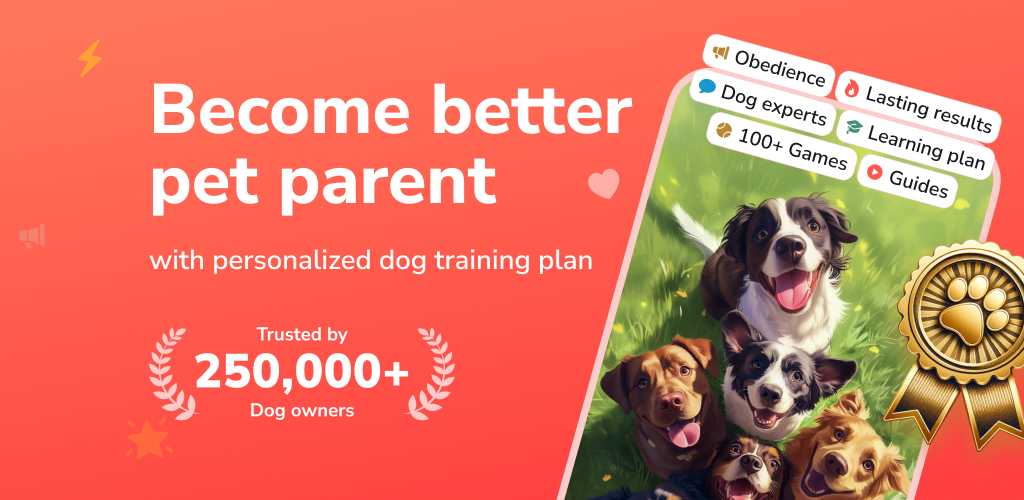 Become better pet parent

with personalized dog training plan

Trusted by
250,000+
Dog owners

Obedience
Lasting results
Dog experts
Learning plan
100+ Games
Guides